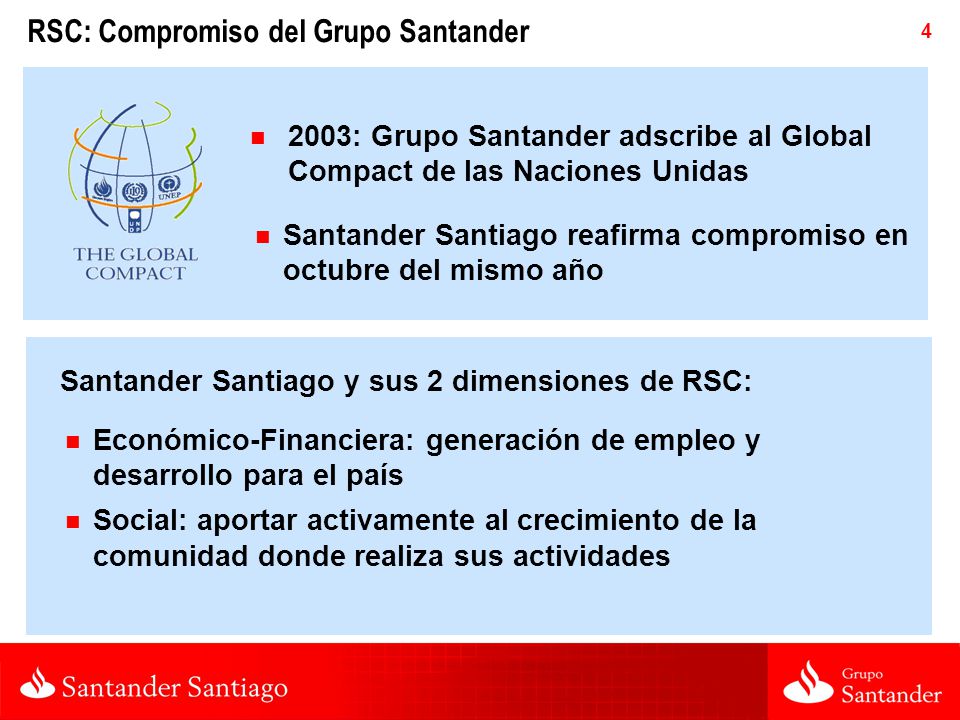 RSC: Compromiso del Grupo Santander

4

UNEP

THE GLOBAL COMPACT

- 2003: Grupo Santander adscribe al Global Compact de las Naciones Unidas
- Santander Santiago reafirma compromiso en octubre del mismo año

Santander Santiago y sus 2 dimensiones de RSC:

- Económico-Financiera: generación de empleo y desarrollo para el país
- Social: aportar activamente al crecimiento de la comunidad donde realiza sus actividades

Santander Santiago

Grupo Santander